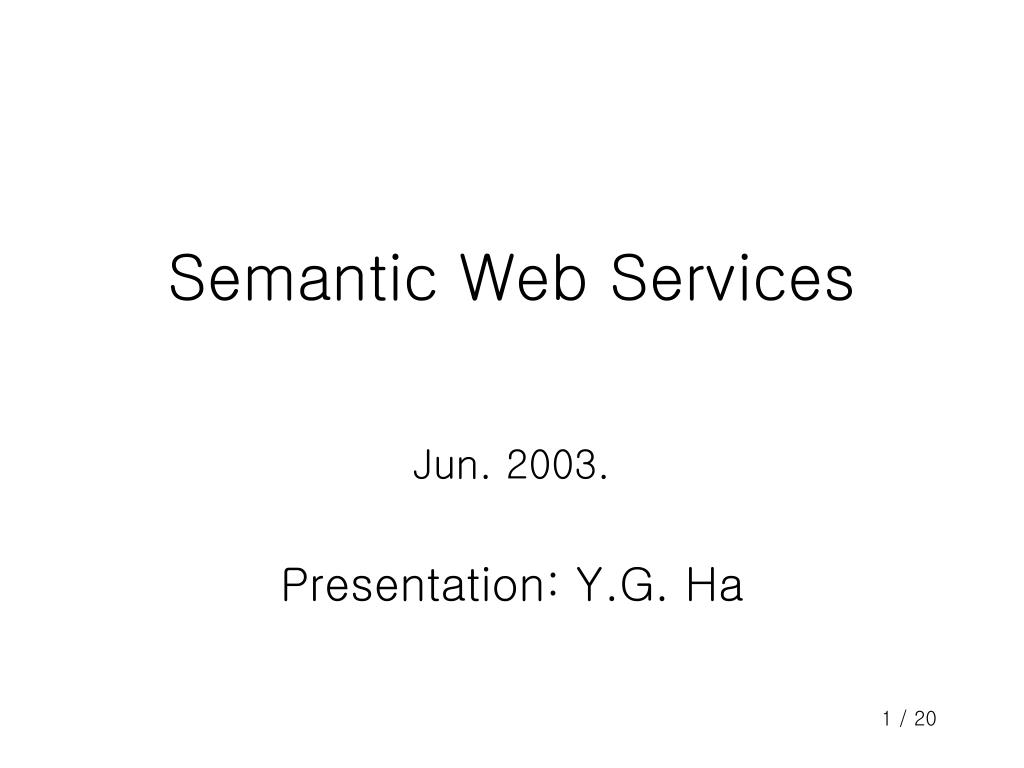 Semantic Web Services

Jun. 2003.

Presentation: Y.G. Ha

1 / 20